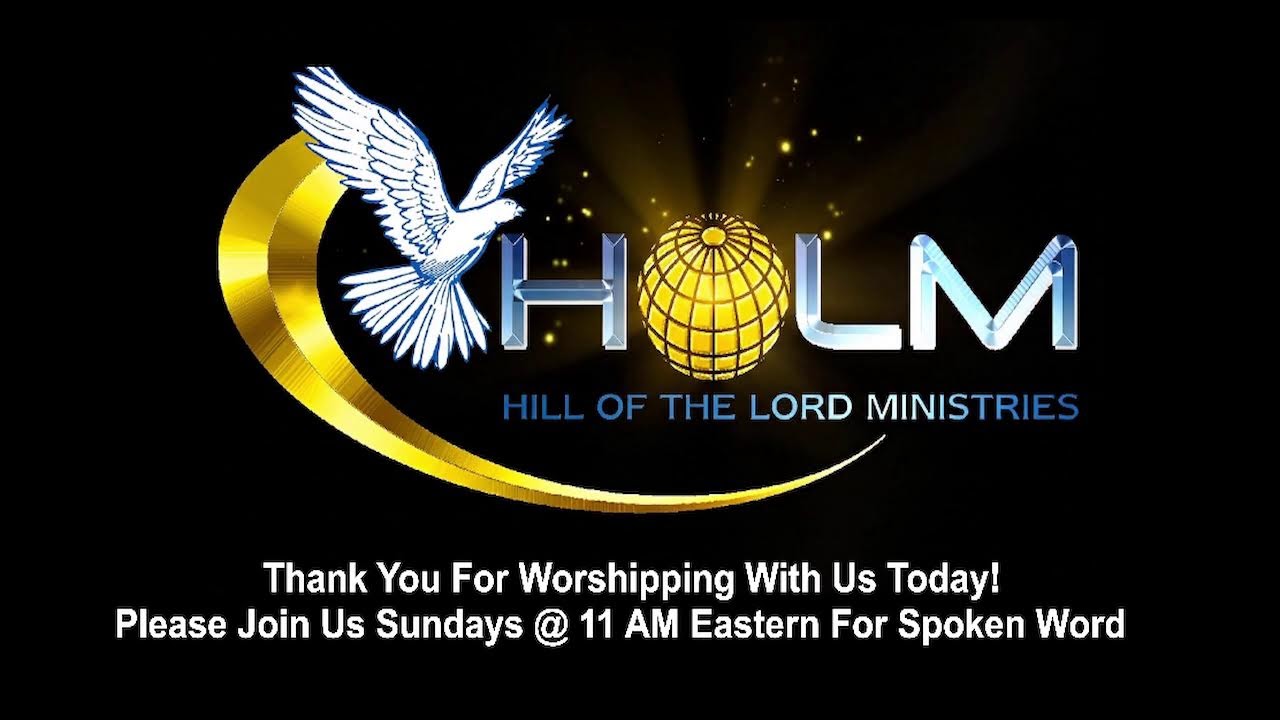 HOLM

HILL OF THE LORD MINISTRIES

Thank You For Worshipping With Us Today!
Please Join Us Sundays @ 11 AM Eastern For Spoken Word